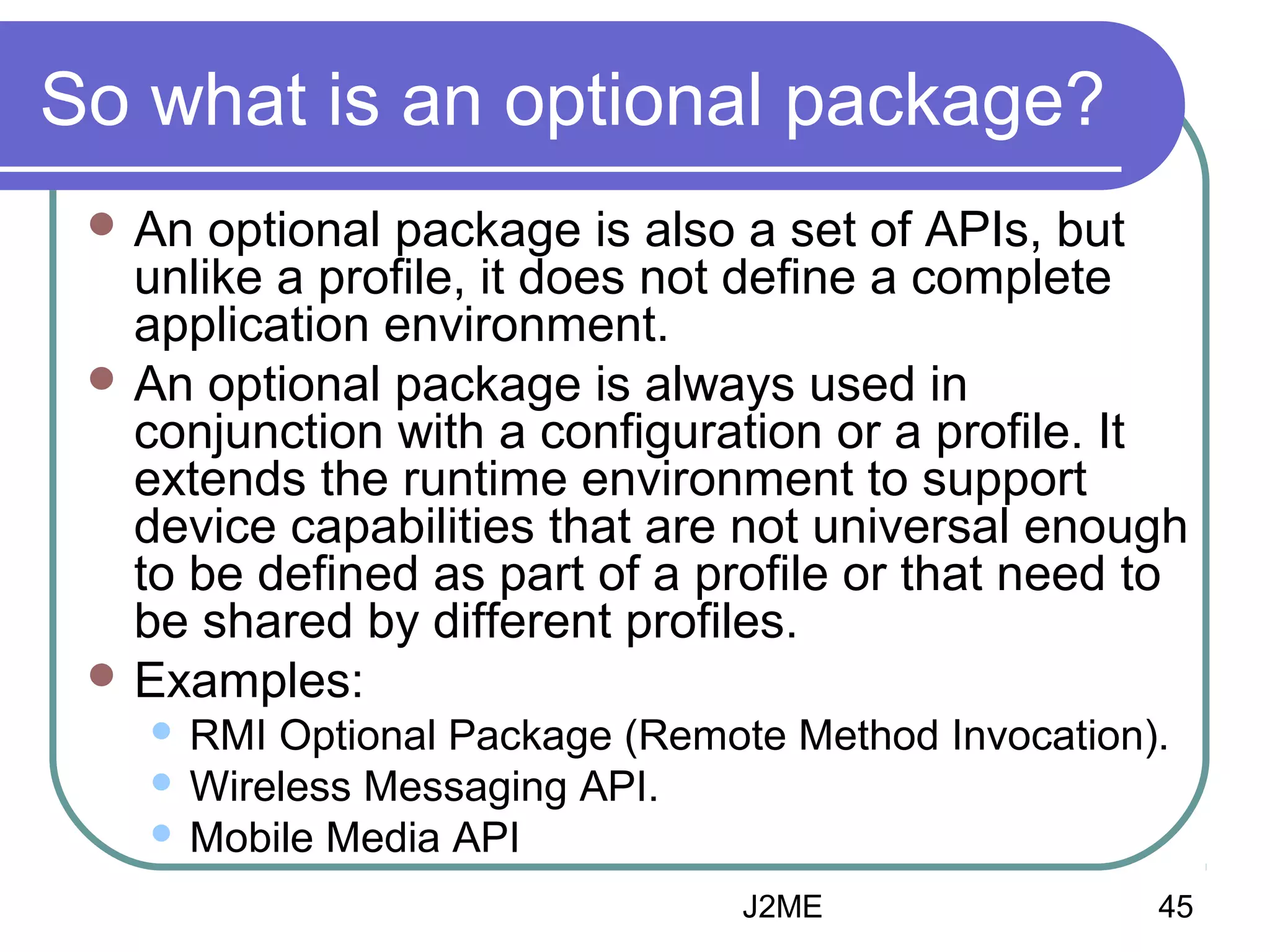 So what is an optional package?

- An optional package is also a set of APIs, but unlike a profile, it does not define a complete application environment.
- An optional package is always used in conjunction with a configuration or a profile. It extends the runtime environment to support device capabilities that are not universal enough to be defined as part of a profile or that need to be shared by different profiles.
- Examples:
  - RMI Optional Package (Remote Method Invocation).
  - Wireless Messaging API.
  - Mobile Media API

J2ME

45